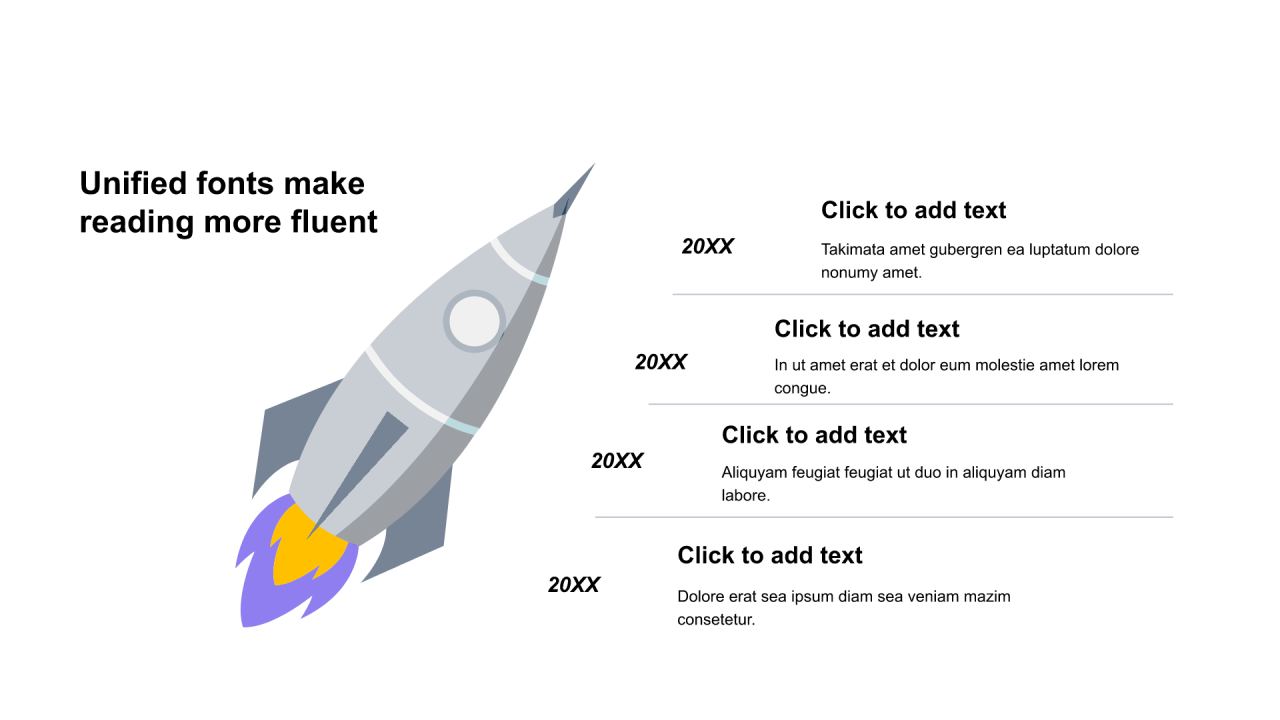 Unified fonts make reading more fluent

20XX

Click to add text

Takimata amet gubergren ea luptatum dolore nonumy amet.

20XX

Click to add text

In ut amet erat et dolor eum molestie amet lorem congue.

20XX

Click to add text

Aliquyam feugiat feugiat ut duo in aliquyam diam labore.

20XX

Click to add text

Dolore erat sea ipsum diam sea veniam mazim consetetur.